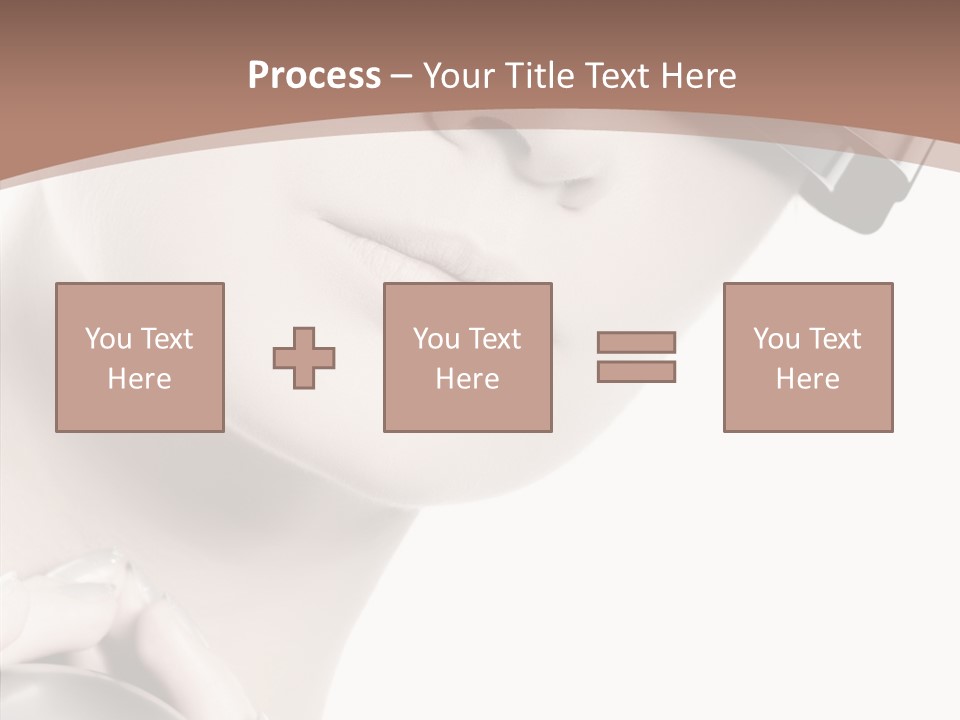 Process – Your Title Text Here

You Text Here

You Text Here

You Text Here